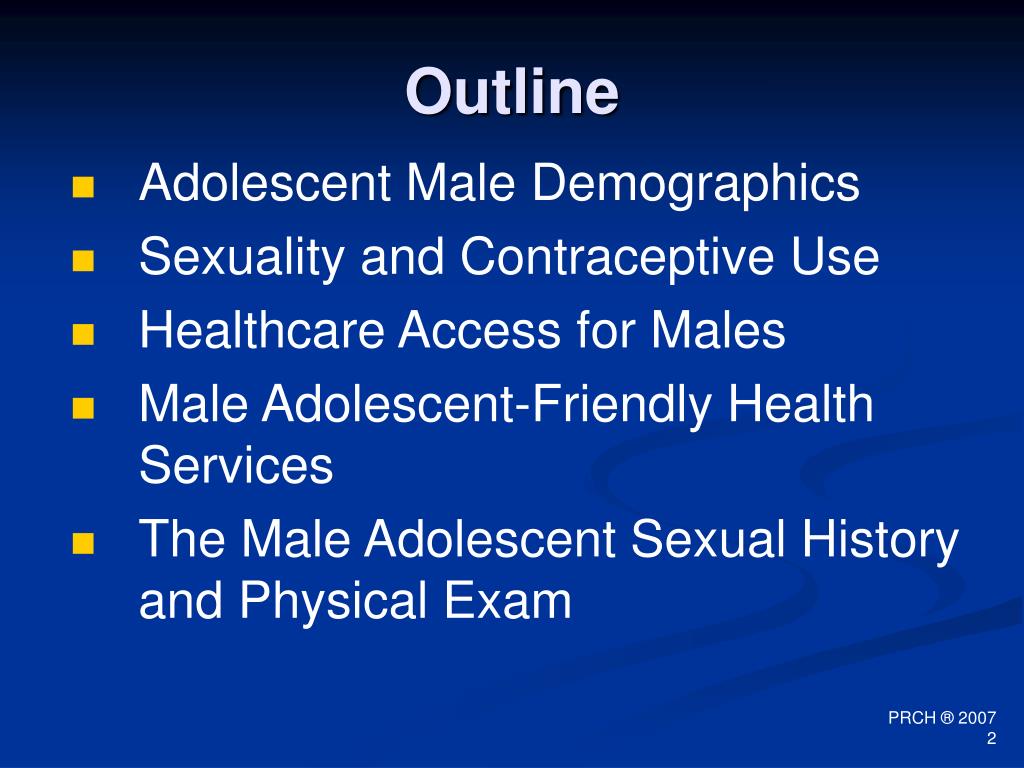 Outline

- Adolescent Male Demographics
- Sexuality and Contraceptive Use
- Healthcare Access for Males
- Male Adolescent-Friendly Health Services
- The Male Adolescent Sexual History and Physical Exam

PRCH ® 2007
2